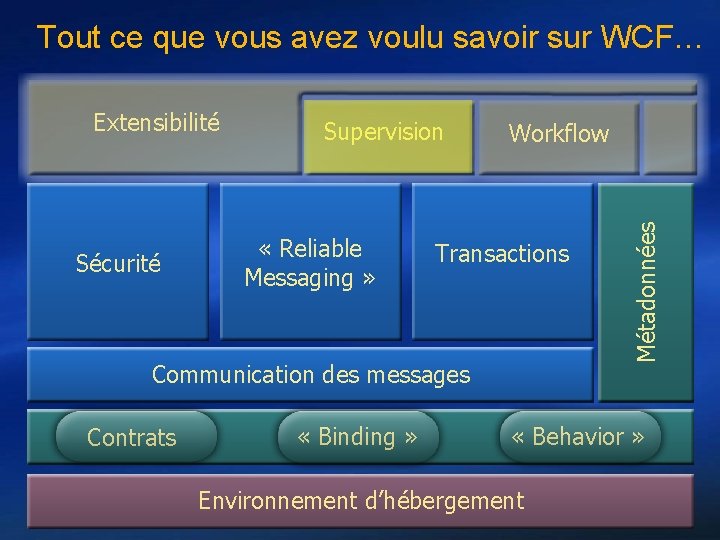 Tout ce que vous avez voulu savoir sur WCF…

Extensibilité

Supervision

Workflow

Sécurité

« Reliable Messaging »

Transactions

Métadonnées

Communication des messages

Contrats

« Binding »

« Behavior »

Environnement d'hébergement